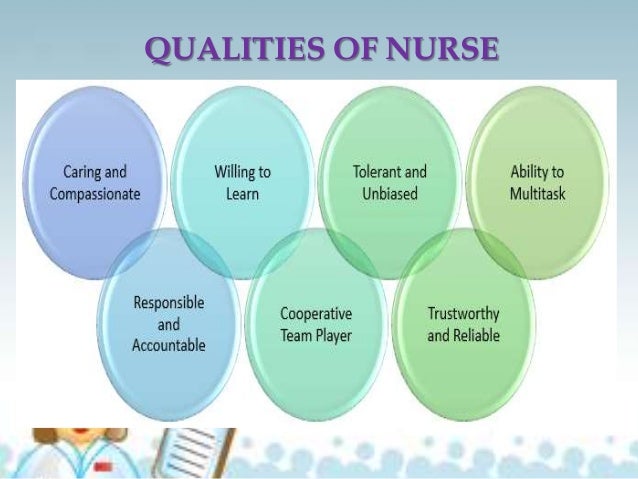 QUALITIES OF NURSE

Caring and Compassionate

Willing to Learn

Tolerant and Unbiased

Ability to Multitask

Responsible and Accountable

Cooperative Team Player

Trustworthy and Reliable